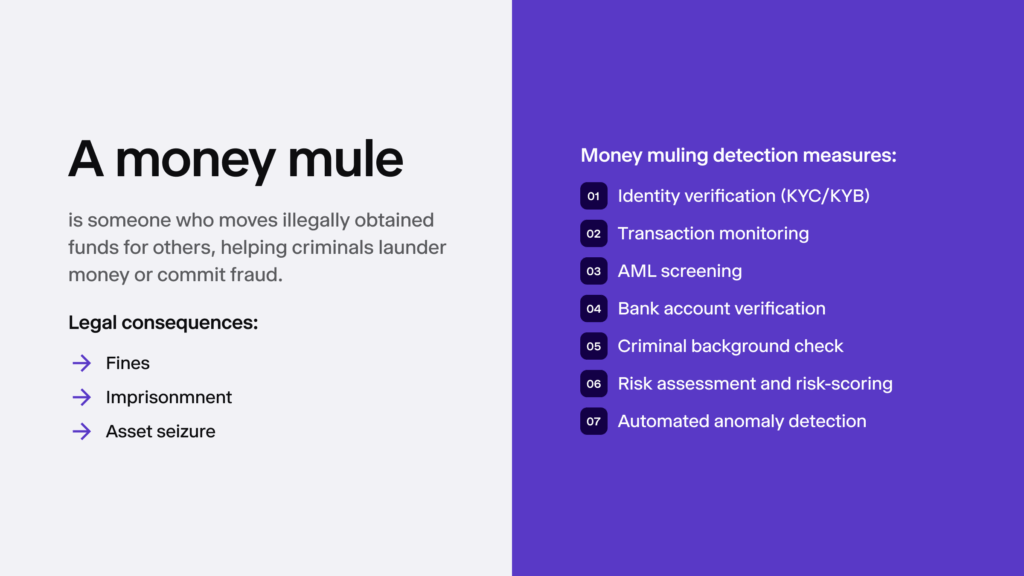 A money mule

is someone who moves illegally obtained funds for others, helping criminals launder money or commit fraud.

Legal consequences:

→ Fines
→ Imprisonmnent
→ Asset seizure

Money muling detection measures:

01 Identity verification (KYC/KYB)
02 Transaction monitoring
03 AML screening
04 Bank account verification
05 Criminal background check
06 Risk assessment and risk-scoring
07 Automated anomaly detection